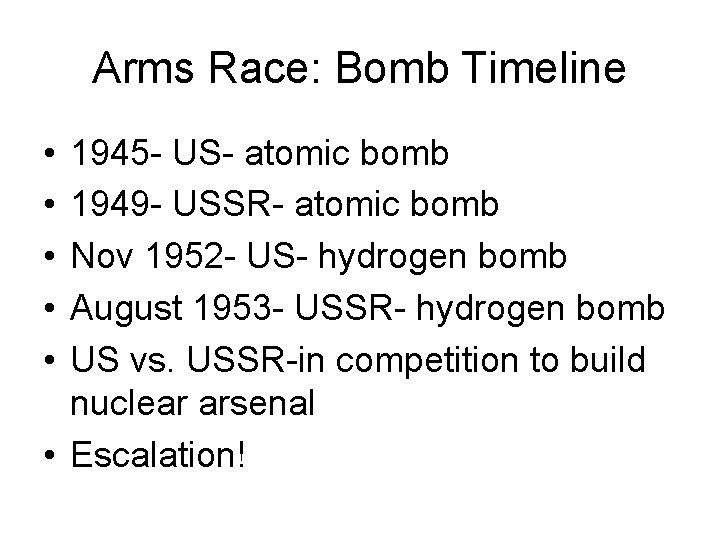 Arms Race: Bomb Timeline

• 1945- US- atomic bomb
• 1949- USSR- atomic bomb
• Nov 1952- US- hydrogen bomb
• August 1953- USSR- hydrogen bomb
• US vs. USSR-in competition to build nuclear arsenal
• Escalation!